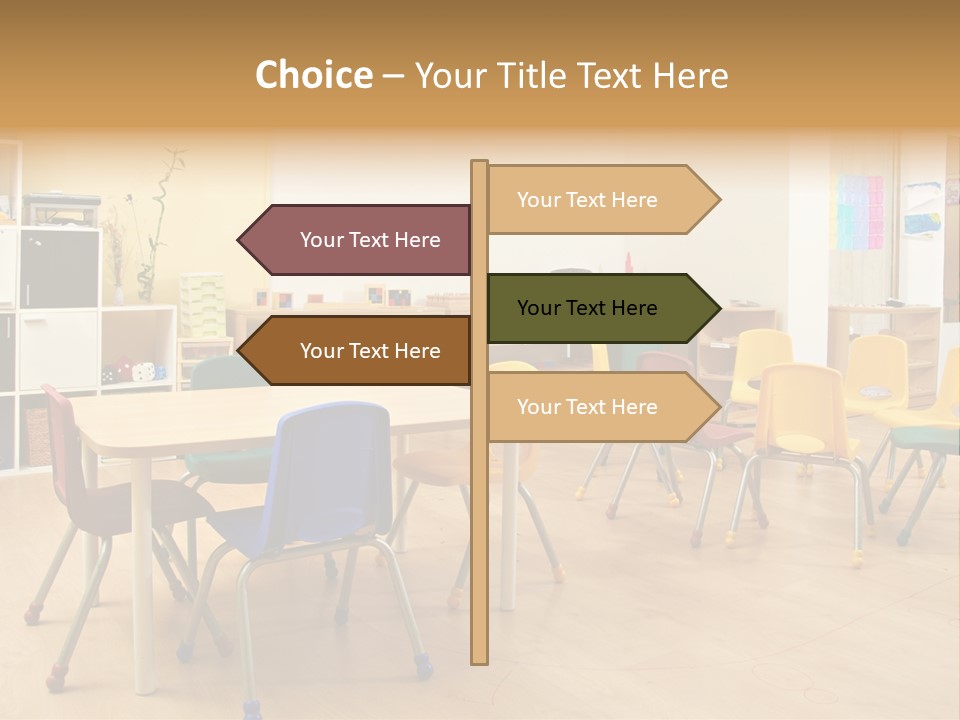 Choice – Your Title Text Here

Your Text Here

Your Text Here

Your Text Here

Your Text Here

Your Text Here